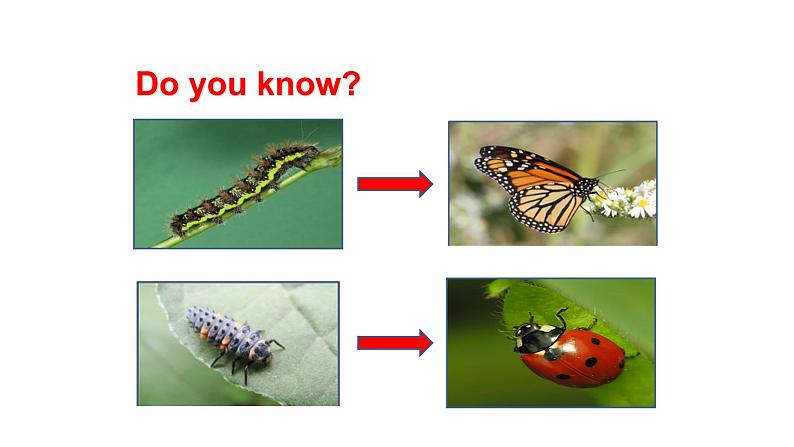 Do you know?